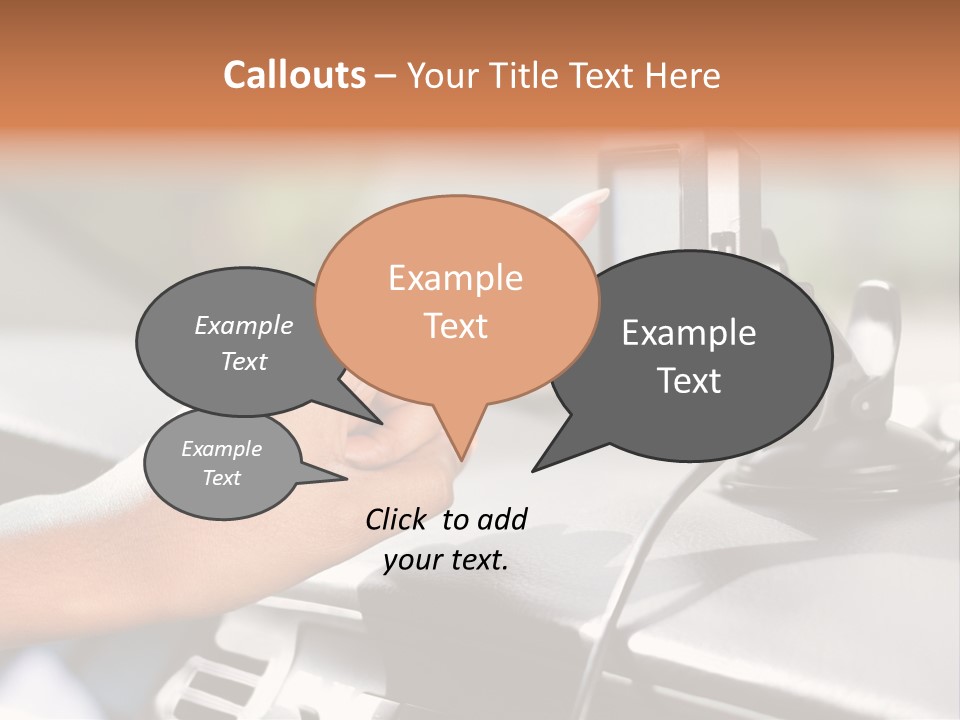 Callouts – Your Title Text Here

Example Text

Example Text

Example Text

Example Text

Click to add your text.